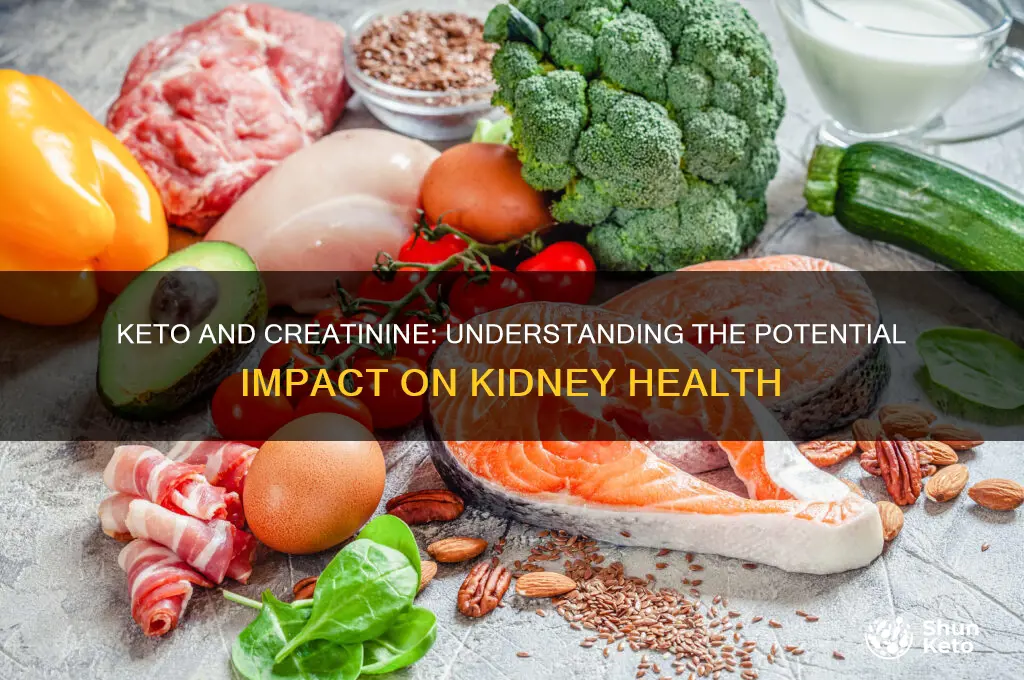 KETO AND CREATININE: UNDERSTANDING THE POTENTIAL IMPACT ON KIDNEY HEALTH

Shun Keto